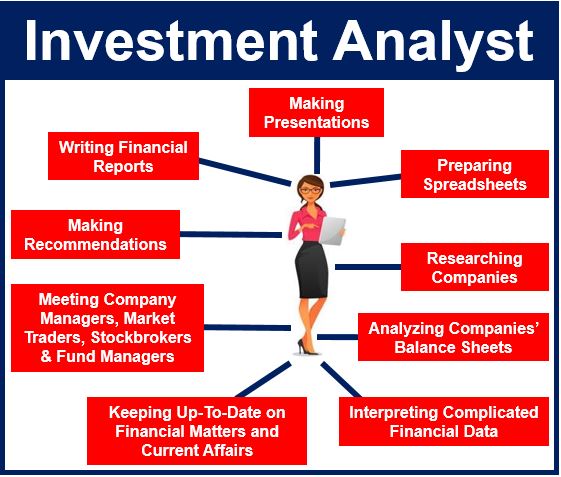 Investment Analyst

Making Presentations

Writing Financial Reports

Preparing Spreadsheets

Making Recommendations

Researching Companies

Meeting Company Managers, Market Traders, Stockbrokers & Fund Managers

Analyzing Companies' Balance Sheets

Keeping Up-To-Date on Financial Matters and Current Affairs

Interpreting Complicated Financial Data